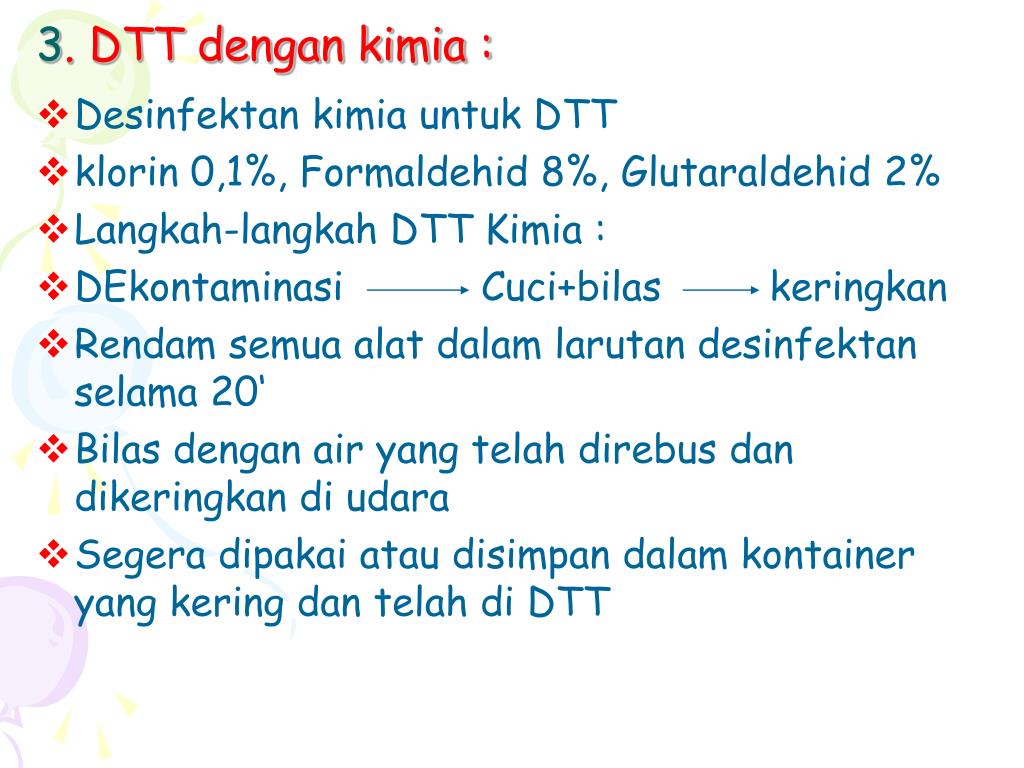 3. DTT dengan kimia :

❖ Desinfektan kimia untuk DTT
❖ klorin 0,1%, Formaldehid 8%, Glutaraldehid 2%
❖ Langkah-langkah DTT Kimia :
❖ DEkontaminasi $\longrightarrow$ Cuci+bilas $\longrightarrow$ keringkan
❖ Rendam semua alat dalam larutan desinfektan selama 20'
❖ Bilas dengan air yang telah direbus dan dikeringkan di udara
❖ Segera dipakai atau disimpan dalam kontainer yang kering dan telah di DTT